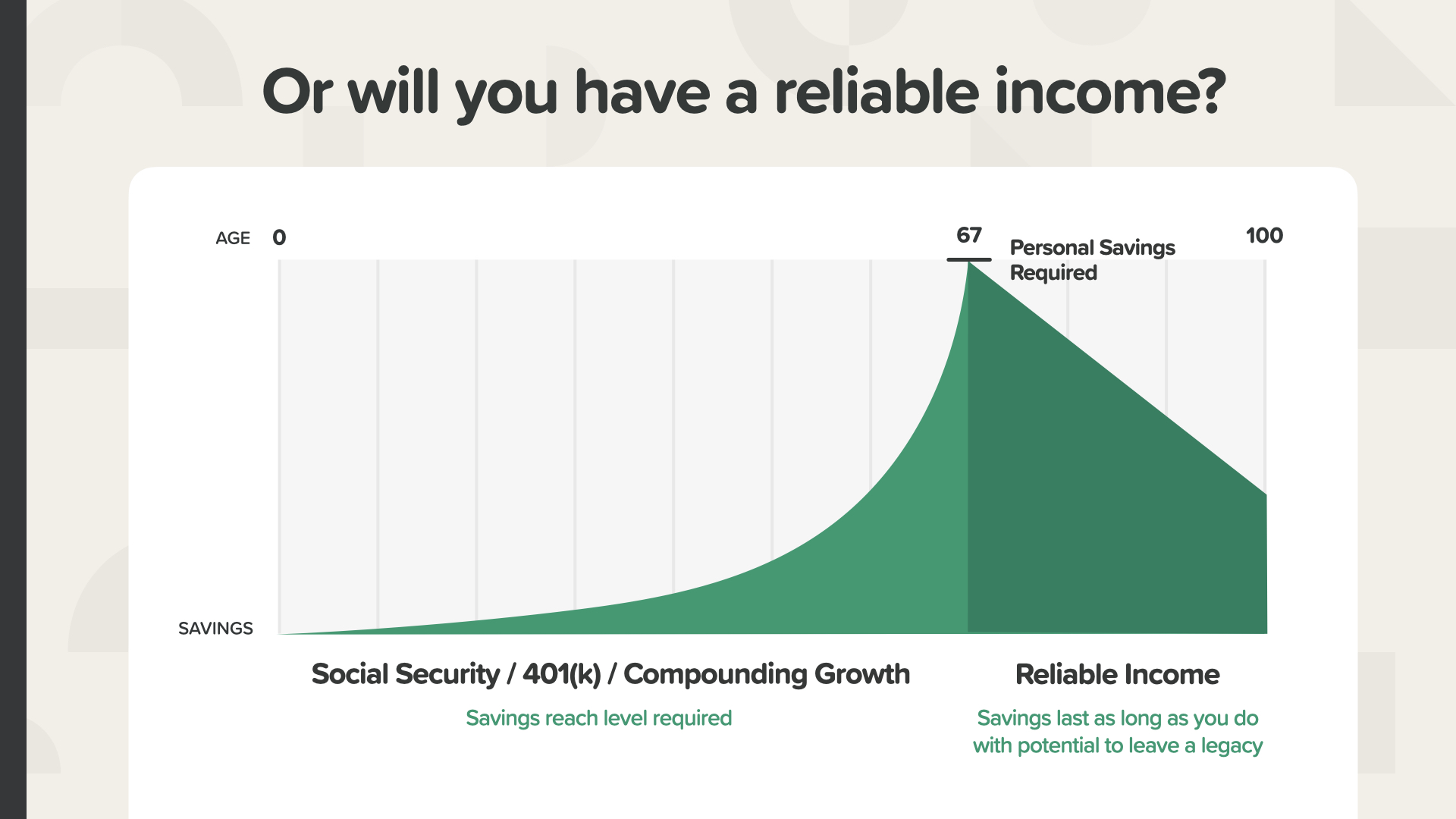 Or will you have a reliable income?

AGE 0

67

Personal Savings Required

100

SAVINGS

Social Security / 401(k) / Compounding Growth

Savings reach level required

Reliable Income

Savings last as long as you do with potential to leave a legacy